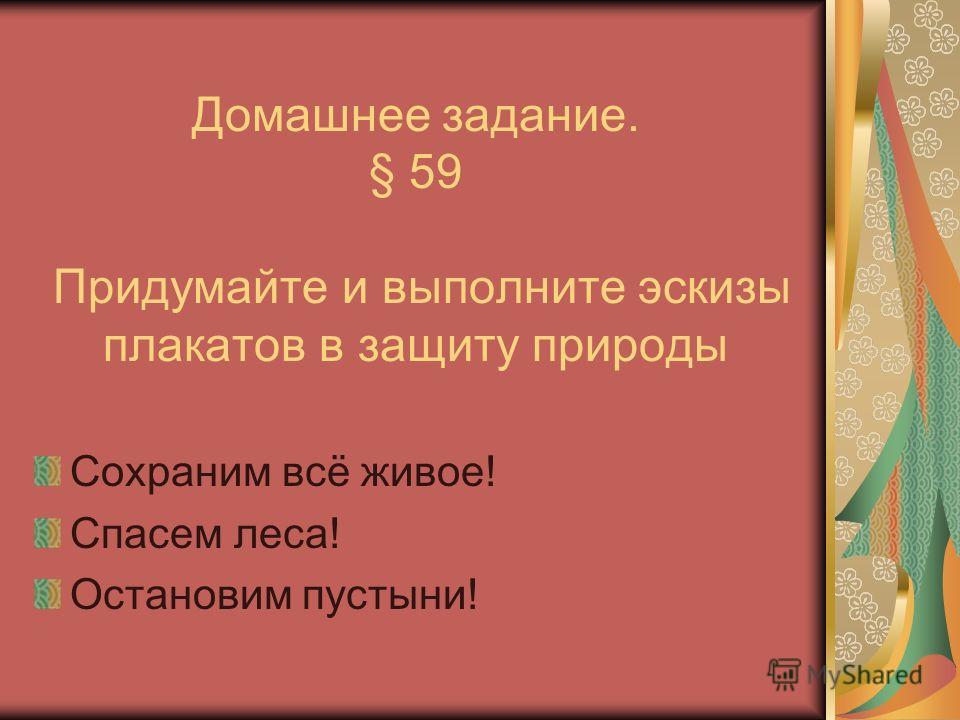 Домашнее задание.
§ 59

Придумайте и выполните эскизы плакатов в защиту природы

Сохраним всё живое!
Спасем леса!
Остановим пустыни!

MyShared